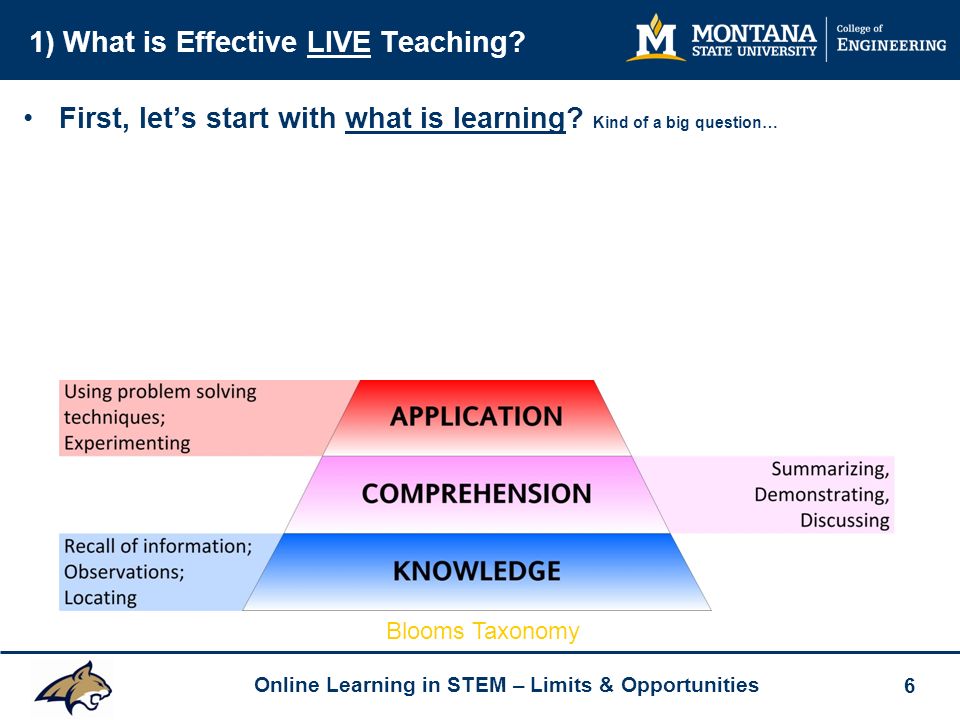 1) What is Effective LIVE Teaching?

MONTANA STATE UNIVERSITY | College of ENGINEERING

• First, let's start with what is learning? Kind of a big question…

Using problem solving techniques; Experimenting

APPLICATION

COMPREHENSION

Summarizing, Demonstrating, Discussing

Recall of information; Observations; Locating

KNOWLEDGE

Blooms Taxonomy

Online Learning in STEM – Limits & Opportunities

6